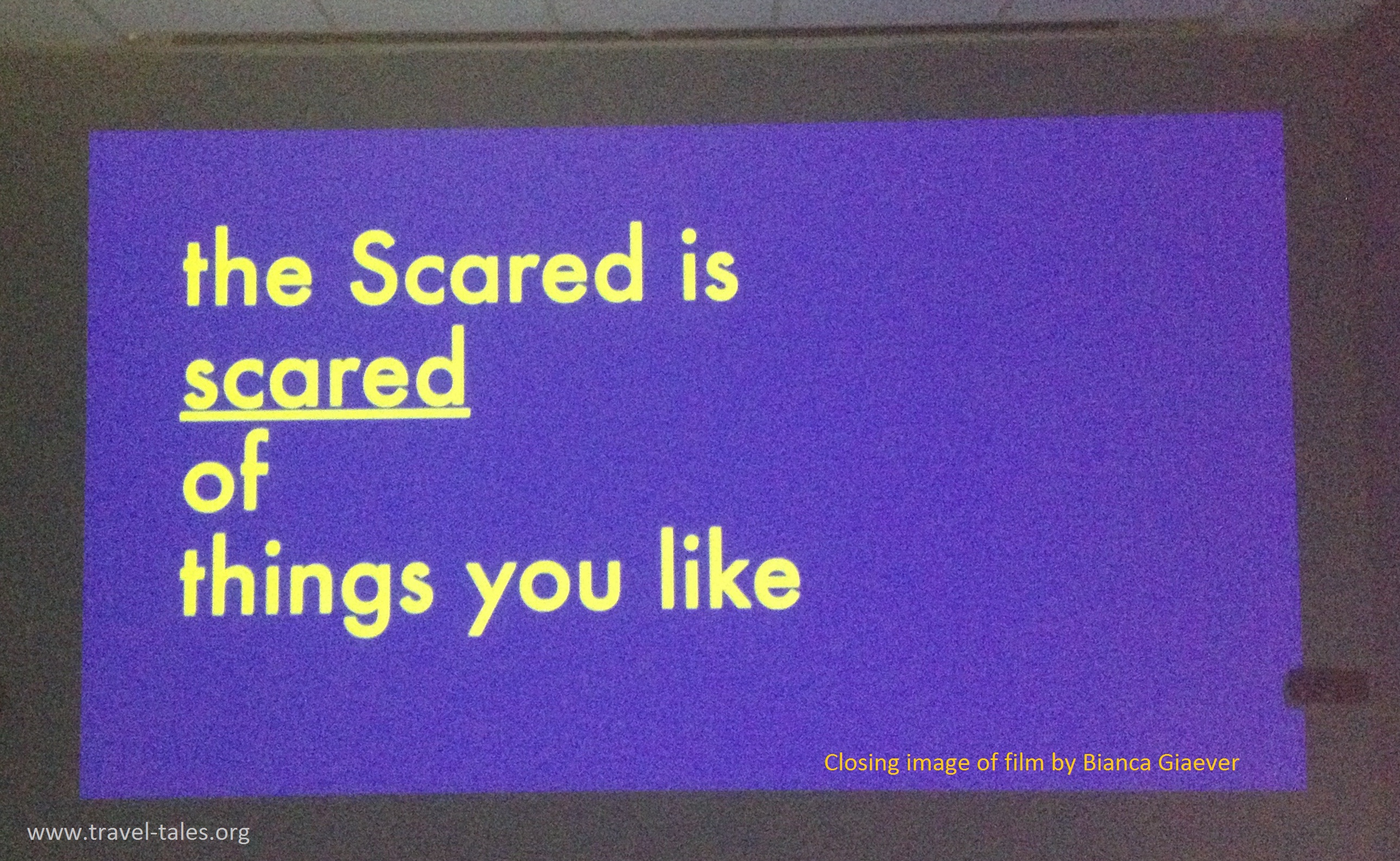 the Scared is
scared
of
things you like

Closing image of film by Bianca Giaever

www.travel-tales.org